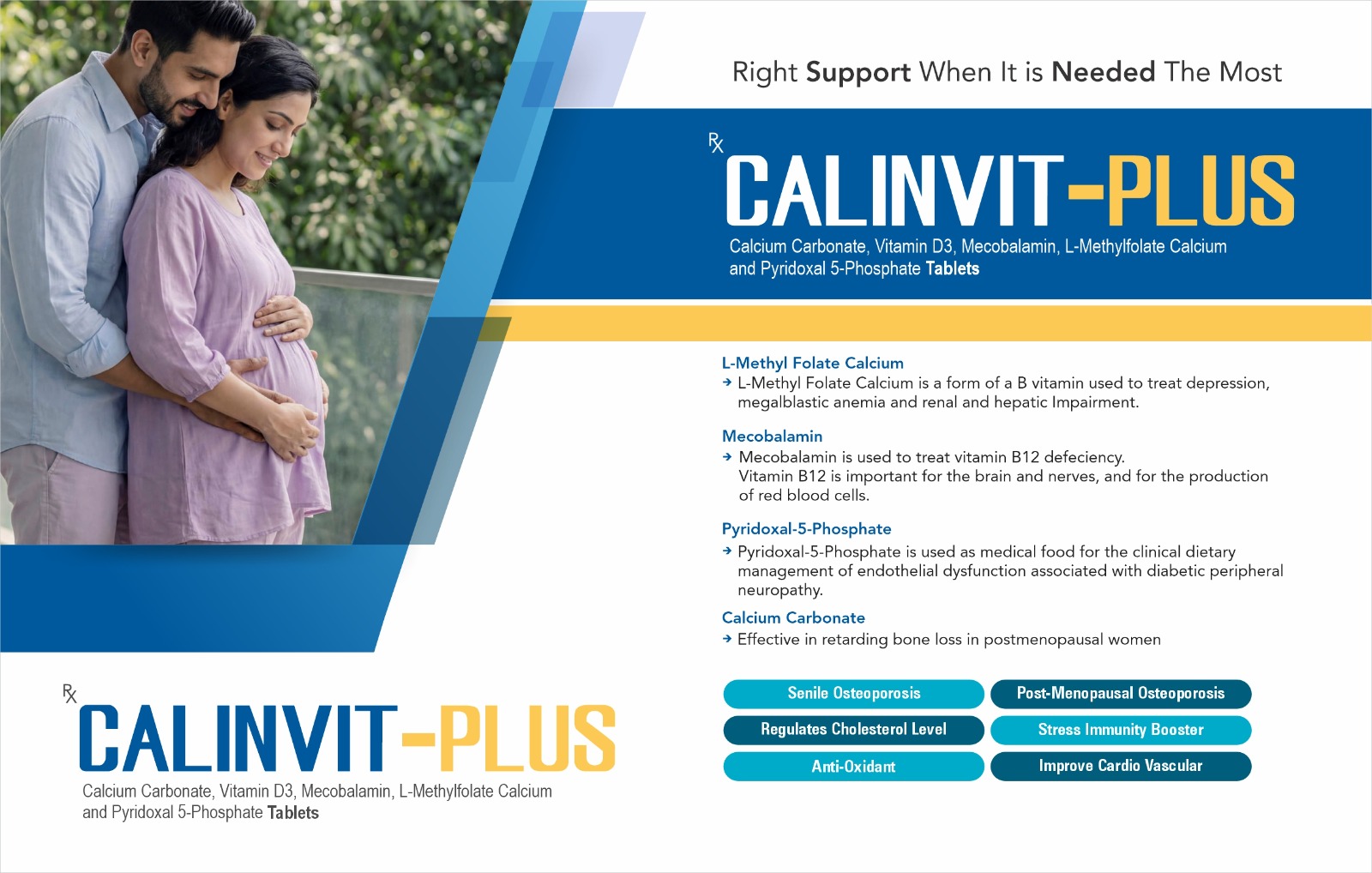 Right Support When It is Needed The Most

℞ CALINVIT-PLUS

Calcium Carbonate, Vitamin D3, Mecobalamin, L-Methylfolate Calcium and Pyridoxal 5-Phosphate Tablets

L-Methyl Folate Calcium

→ L-Methyl Folate Calcium is a form of a B vitamin used to treat depression, megalblastic anemia and renal and hepatic Impairment.

Mecobalamin

→ Mecobalamin is used to treat vitamin B12 defeciency. Vitamin B12 is important for the brain and nerves, and for the production of red blood cells.

Pyridoxal-5-Phosphate

→ Pyridoxal-5-Phosphate is used as medical food for the clinical dietary management of endothelial dysfunction associated with diabetic peripheral neuropathy.

Calcium Carbonate

→ Effective in retarding bone loss in postmenopausal women

Senile Osteoporosis

Post-Menopausal Osteoporosis

Regulates Cholesterol Level

Stress Immunity Booster

Anti-Oxidant

Improve Cardio Vascular

℞ CALINVIT-PLUS

Calcium Carbonate, Vitamin D3, Mecobalamin, L-Methylfolate Calcium and Pyridoxal 5-Phosphate Tablets